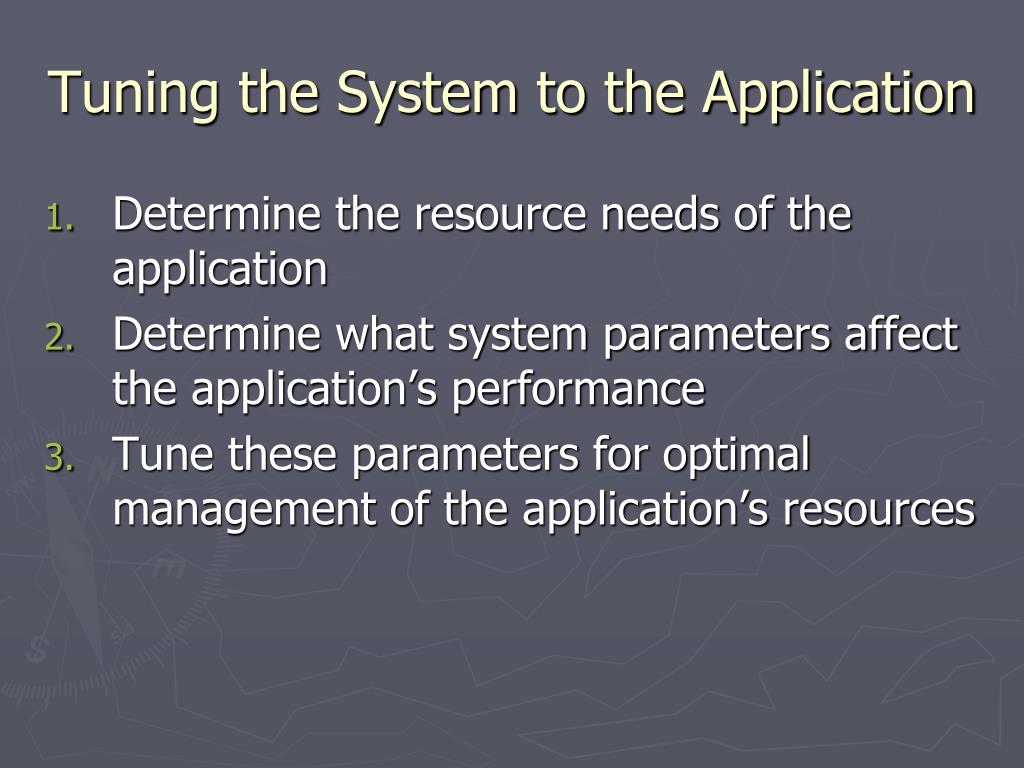 Tuning the System to the Application

1. Determine the resource needs of the application
2. Determine what system parameters affect the application’s performance
3. Tune these parameters for optimal management of the application’s resources